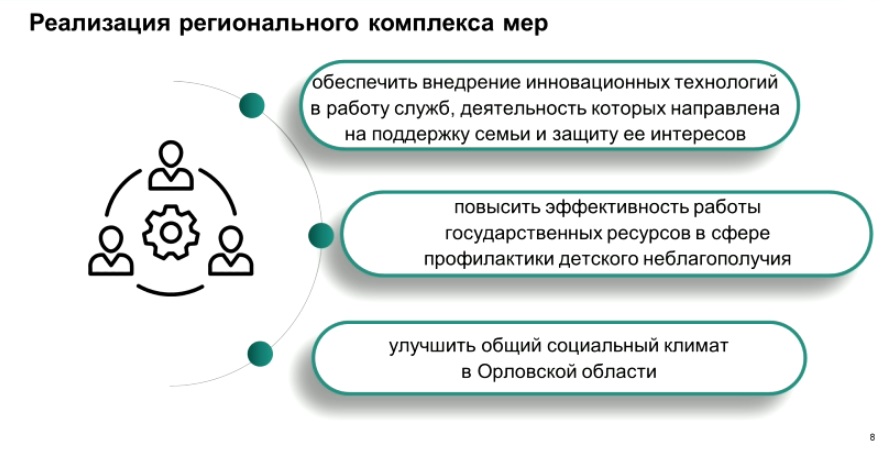 Реализация регионального комплекса мер

обеспечить внедрение инновационных технологий в работу служб, деятельность которых направлена на поддержку семьи и защиту ее интересов

повысить эффективность работы государственных ресурсов в сфере профилактики детского неблагополучия

улучшить общий социальный климат в Орловской области

8